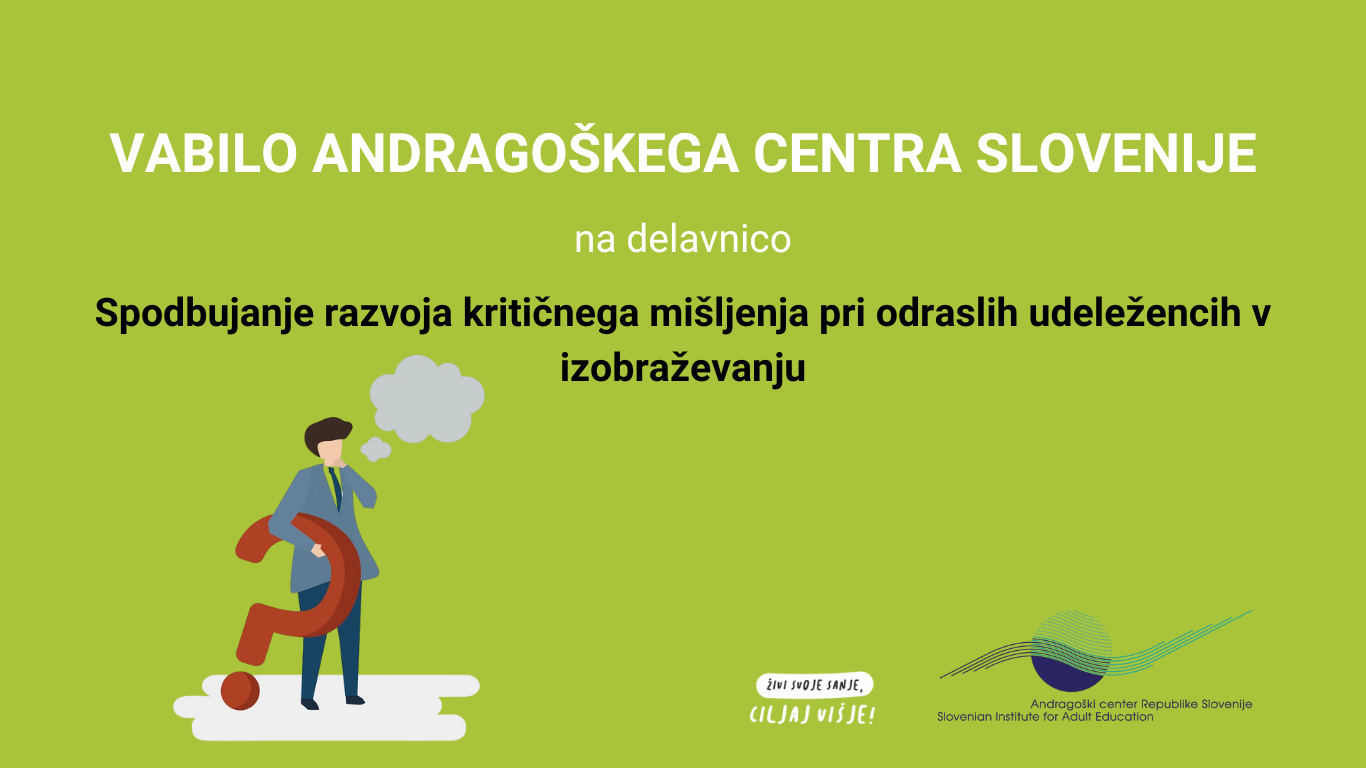 VABILO ANDRAGOŠKEGA CENTRA SLOVENIJE

na delavnico

Spodbujanje razvoja kritičnega mišljenja pri odraslih udeležencih v izobraževanju

ŽIVI SVOJE SANJE,
CILJAJ VIŠJE!

Andragoški center Republike Slovenije
Slovenian Institute for Adult Education